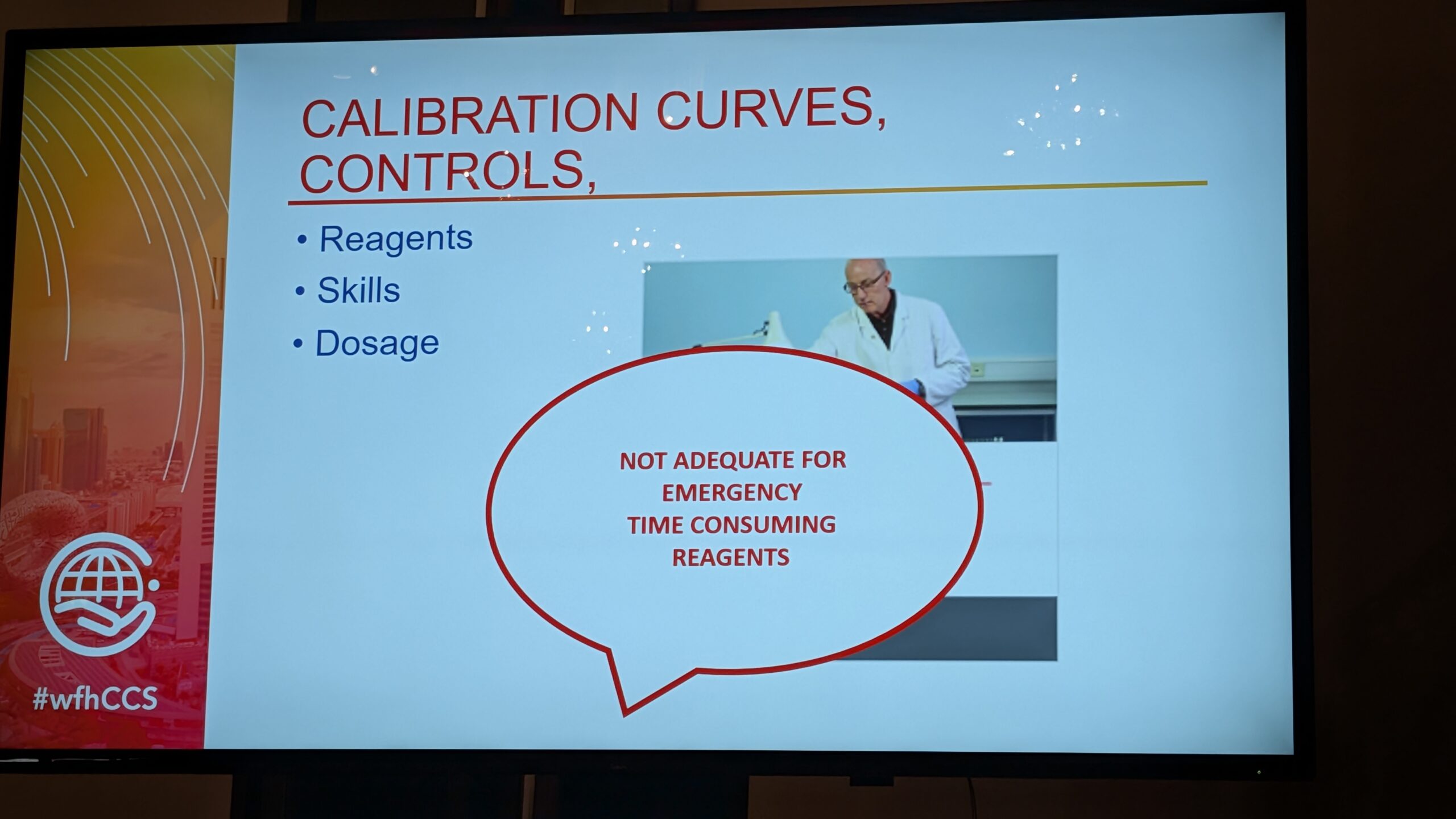 CALIBRATION CURVES, CONTROLS,

• Reagents
• Skills
• Dosage

NOT ADEQUATE FOR EMERGENCY
TIME CONSUMING
REAGENTS

#wfhCCS